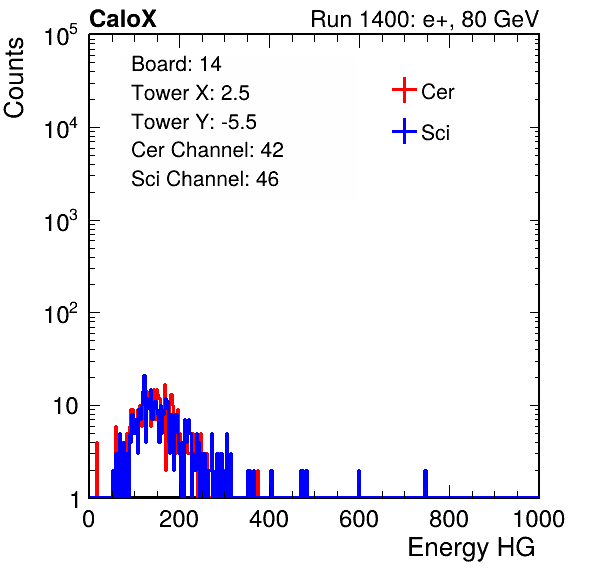 CaloX

Run 1400: e+, 80 GeV

Counts

$10^5$
$10^4$
$10^3$
$10^2$
10
1

Board: 14
Tower X: 2.5
Tower Y: -5.5
Cer Channel: 42
Sci Channel: 46

Cer
Sci

0
200
400
600
800
1000

Energy HG